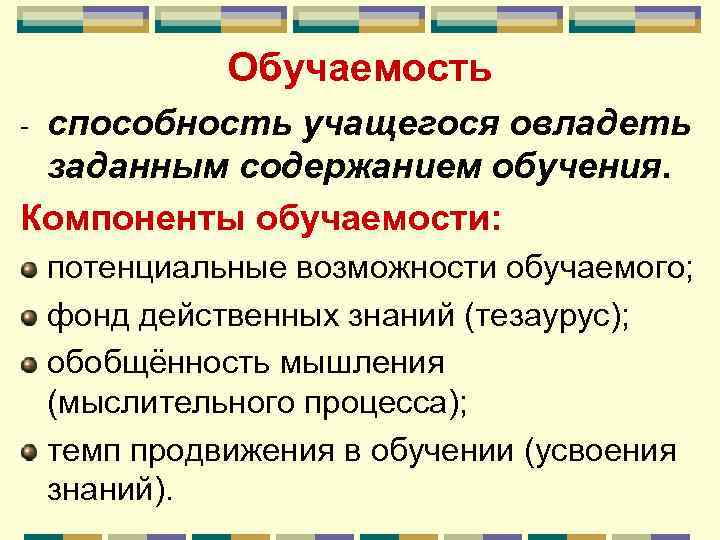 Обучаемость

- способность учащегося овладеть заданным содержанием обучения.

Компоненты обучаемости:

потенциальные возможности обучаемого;

фонд действенных знаний (тезаурус);

обобщённость мышления (мыслительного процесса);

темп продвижения в обучении (усвоения знаний).